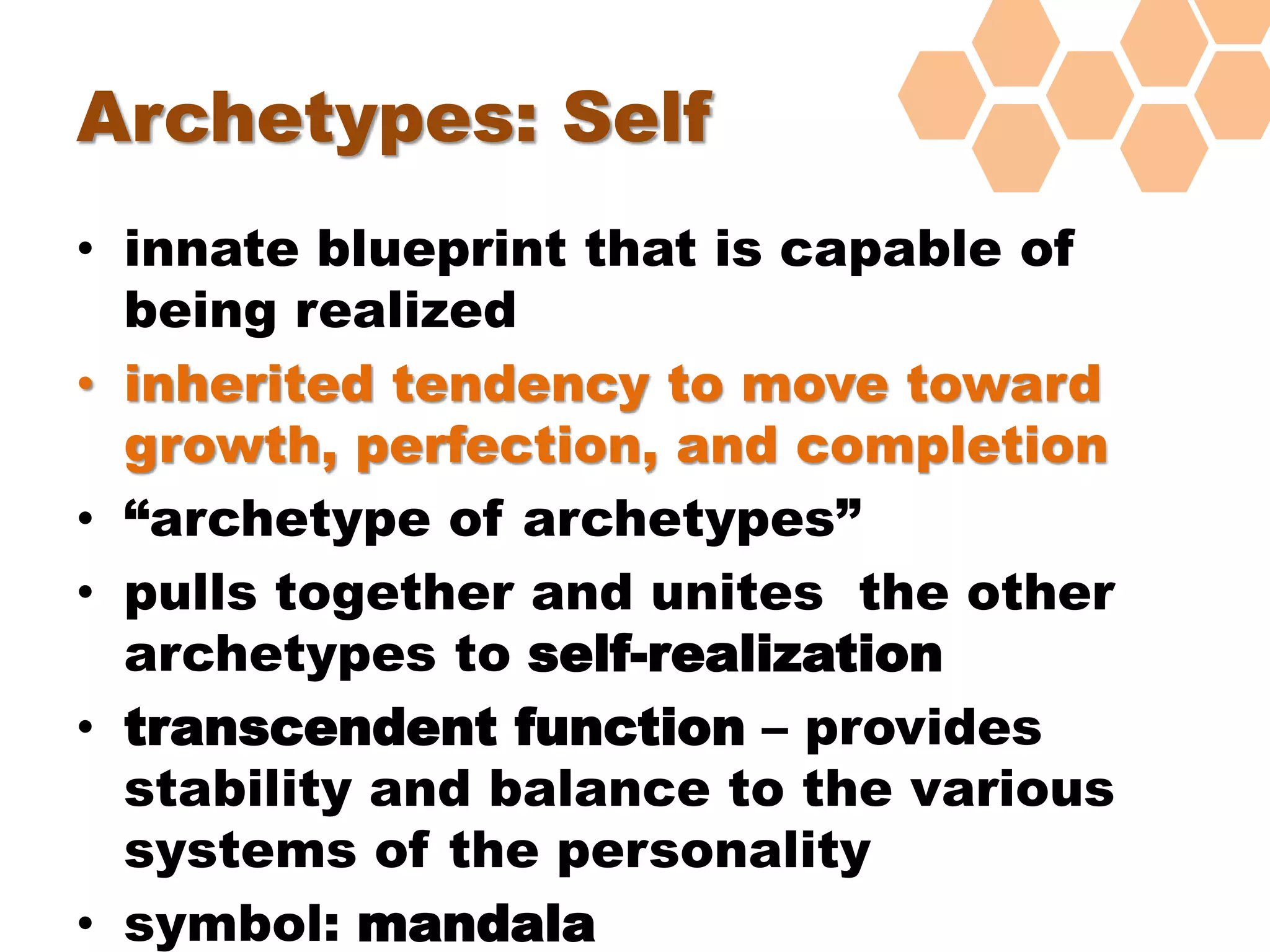 Archetypes: Self

• innate blueprint that is capable of being realized
• inherited tendency to move toward growth, perfection, and completion
• “archetype of archetypes”
• pulls together and unites  the other archetypes to self-realization
• transcendent function – provides stability and balance to the various systems of the personality
• symbol: mandala